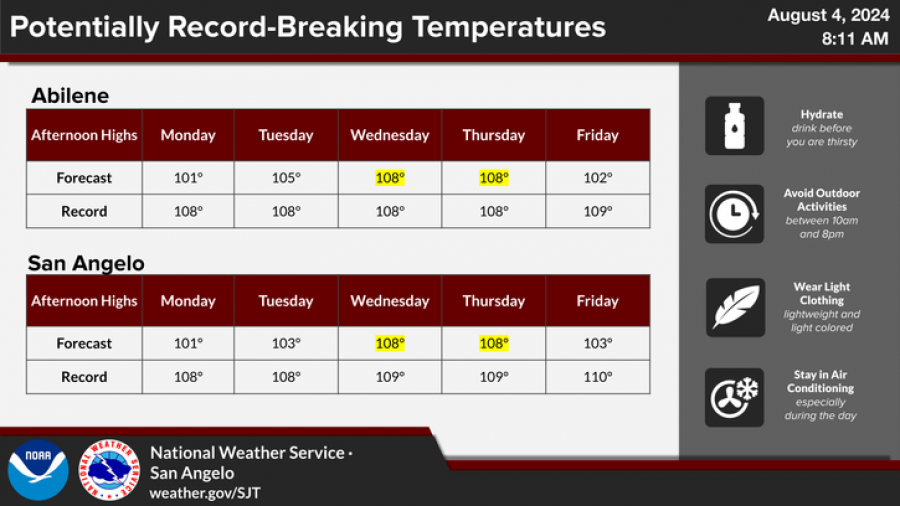 Potentially Record-Breaking Temperatures

August 4, 2024
8:11 AM

Abilene

| Afternoon Highs | Monday | Tuesday | Wednesday | Thursday | Friday |
|---|---|---|---|---|---|
| Forecast | 101° | 105° | 108° | 108° | 102° |
| Record | 108° | 108° | 108° | 108° | 109° |

San Angelo

| Afternoon Highs | Monday | Tuesday | Wednesday | Thursday | Friday |
|---|---|---|---|---|---|
| Forecast | 101° | 103° | 108° | 108° | 103° |
| Record | 108° | 108° | 109° | 109° | 110° |

Hydrate
drink before you are thirsty

Avoid Outdoor Activities
between 10am and 8pm

Wear Light Clothing
lightweight and light colored

Stay in Air Conditioning
especially during the day

NOAA

NATIONAL WEATHER SERVICE

National Weather Service · San Angelo
weather.gov/SJT